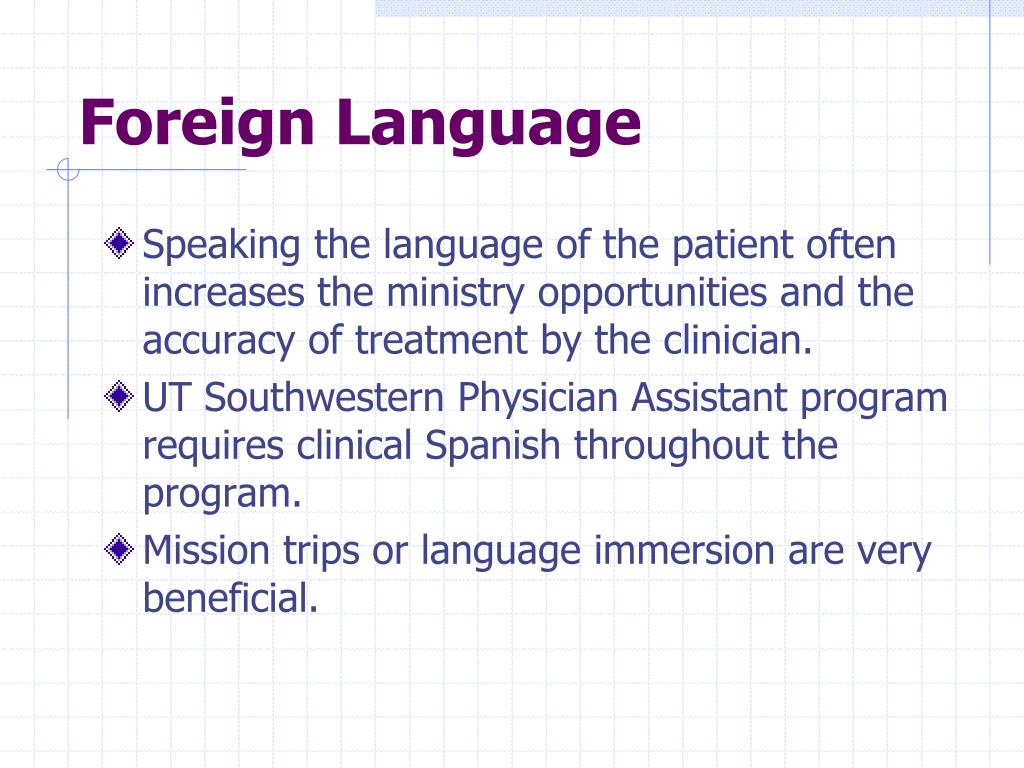 Foreign Language

Speaking the language of the patient often increases the ministry opportunities and the accuracy of treatment by the clinician.

UT Southwestern Physician Assistant program requires clinical Spanish throughout the program.

Mission trips or language immersion are very beneficial.